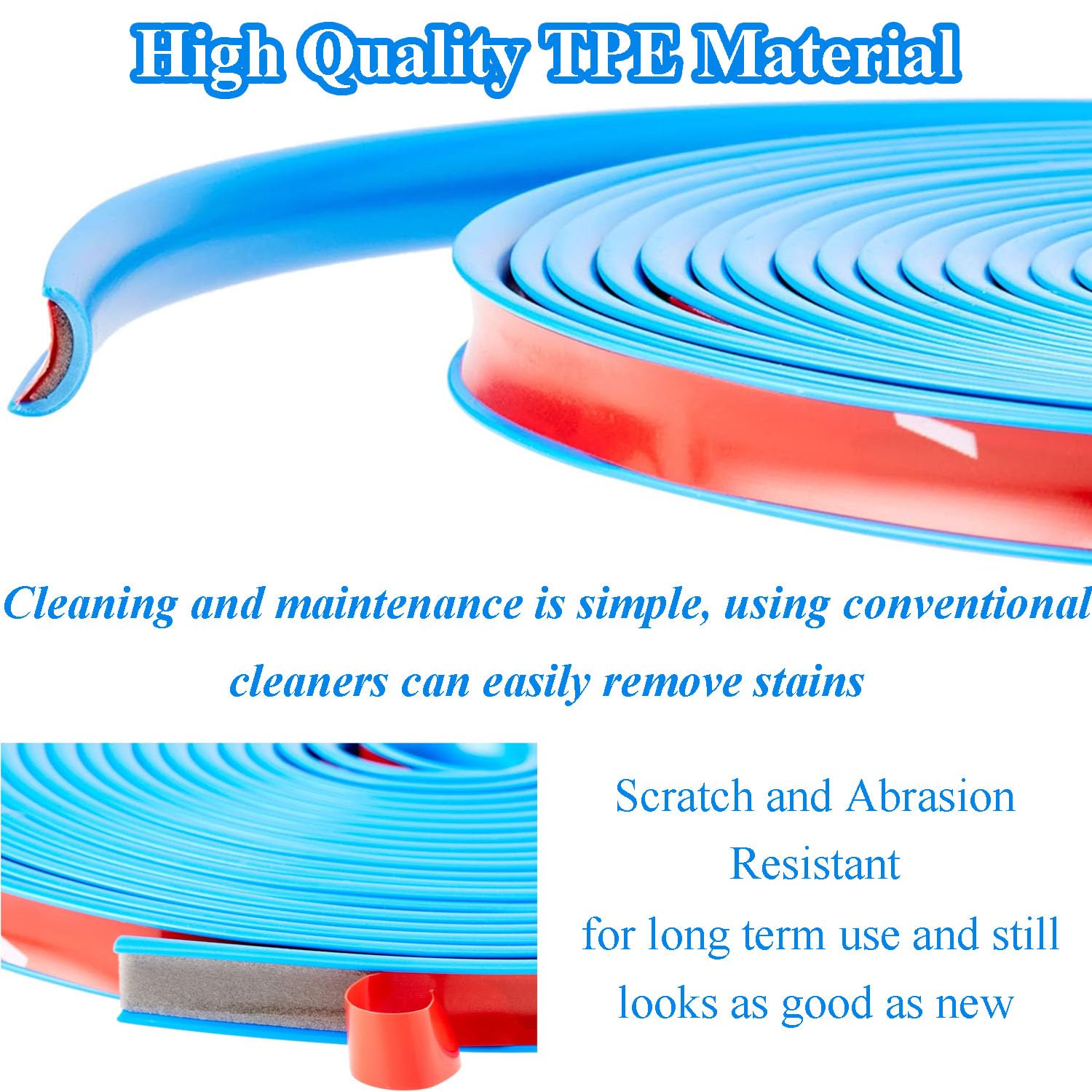 High Quality TPE Material

Cleaning and maintenance is simple, using conventional cleaners can easily remove stains

Scratch and Abrasion Resistant
for long term use and still looks as good as new